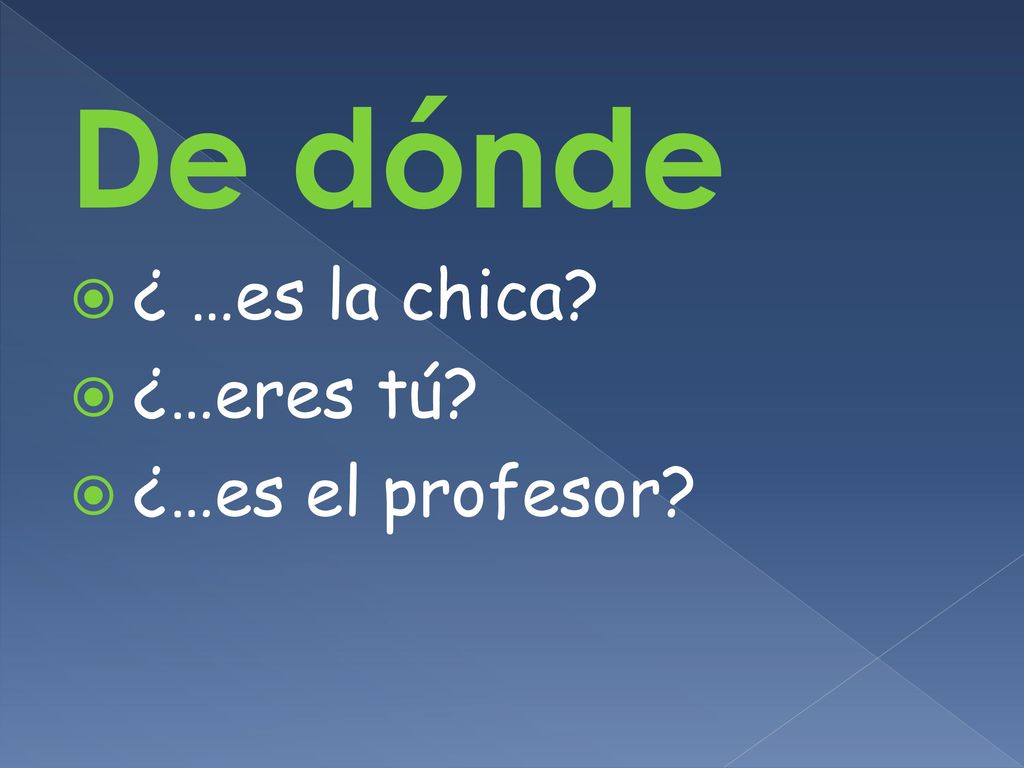 De dónde

¿ …es la chica?

¿…eres tú?

¿…es el profesor?